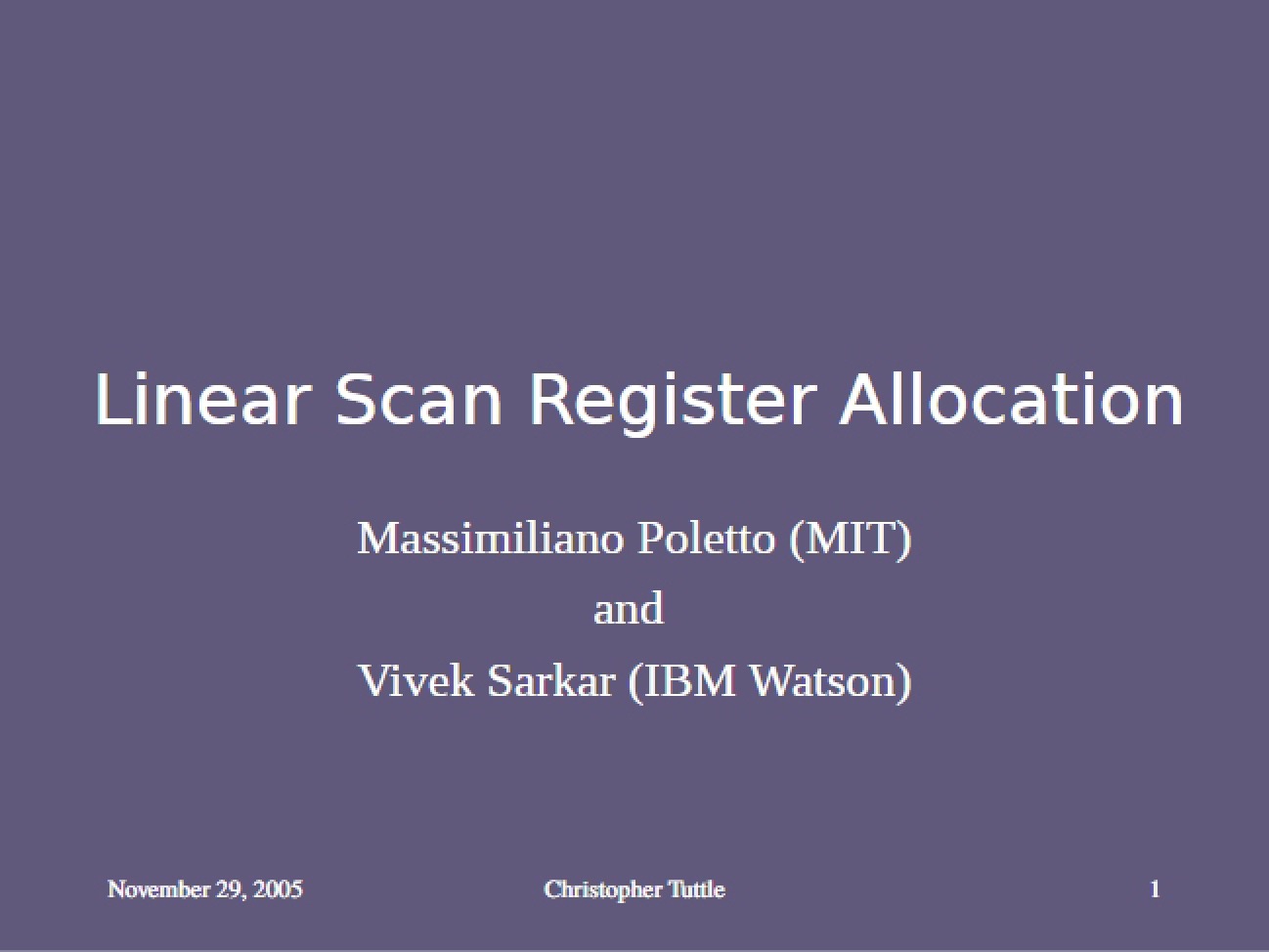 Linear Scan Register Allocation

Massimiliano Poletto (MIT)
and
Vivek Sarkar (IBM Watson)

November 29, 2005 Christopher Tuttle 1